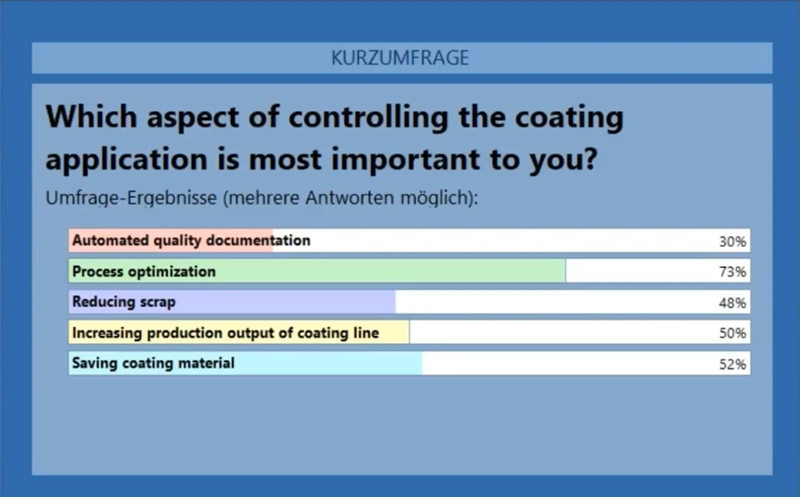 KURZUMFRAGE

Which aspect of controlling the coating application is most important to you?

Umfrage-Ergebnisse (mehrere Antworten möglich):

Automated quality documentation 30%

Process optimization 73%

Reducing scrap 48%

Increasing production output of coating line 50%

Saving coating material 52%